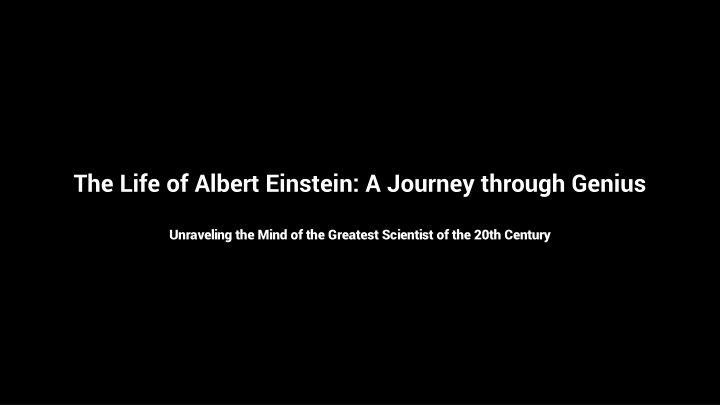 The Life of Albert Einstein: A Journey through Genius

Unraveling the Mind of the Greatest Scientist of the 20th Century